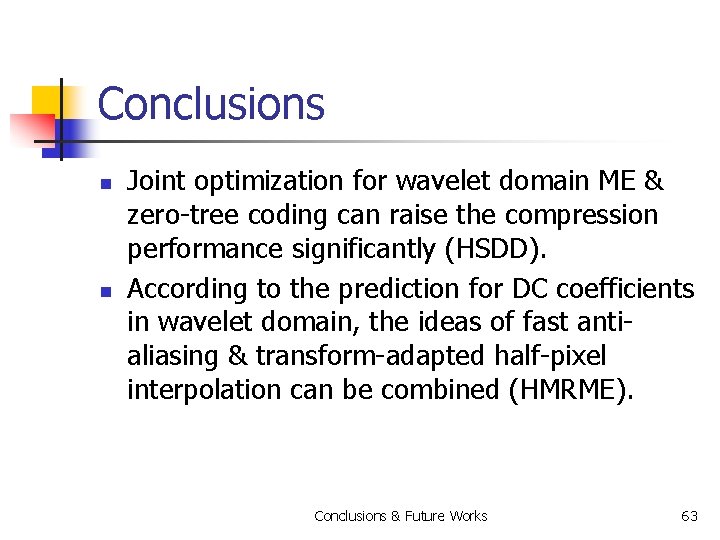 Conclusions

- Joint optimization for wavelet domain ME & zero-tree coding can raise the compression performance significantly (HSDD).
- According to the prediction for DC coefficients in wavelet domain, the ideas of fast anti-aliasing & transform-adapted half-pixel interpolation can be combined (HMRME).

Conclusions & Future Works

63